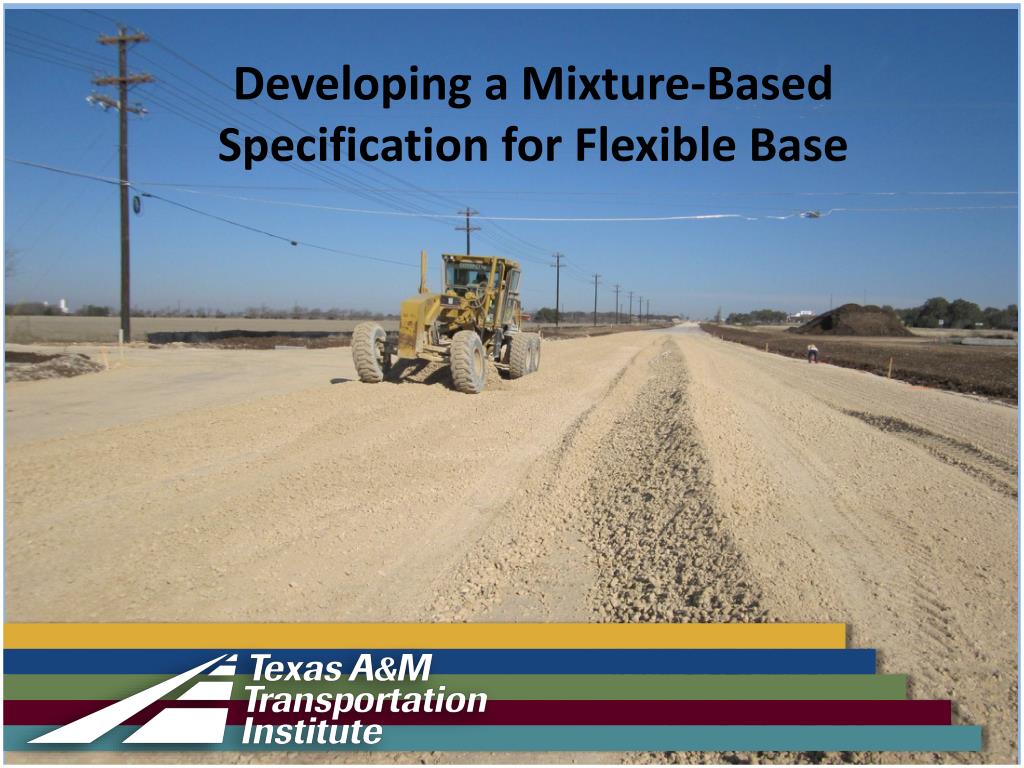 Developing a Mixture-Based Specification for Flexible Base

Texas A&M
Transportation
Institute